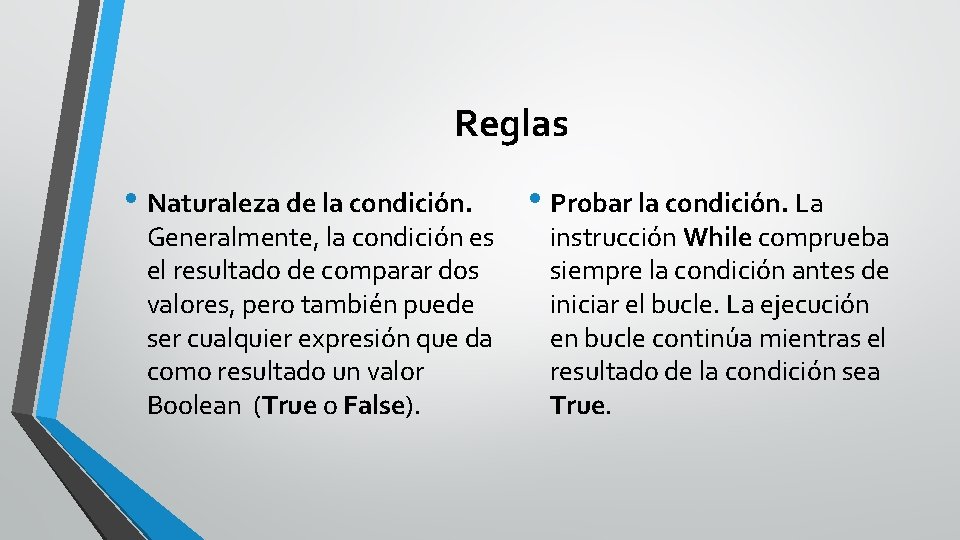 Reglas

• Naturaleza de la condición. Generalmente, la condición es el resultado de comparar dos valores, pero también puede ser cualquier expresión que da como resultado un valor Boolean (True o False).

• Probar la condición. La instrucción While comprueba siempre la condición antes de iniciar el bucle. La ejecución en bucle continúa mientras el resultado de la condición sea True.